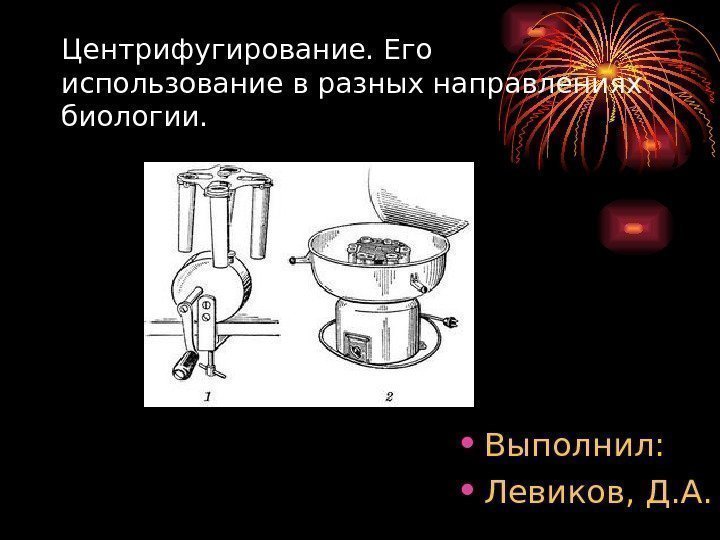 Центрифугирование. Его использование в разных направлениях биологии.

1

2

• Выполнил:
• Левиков, Д.А.